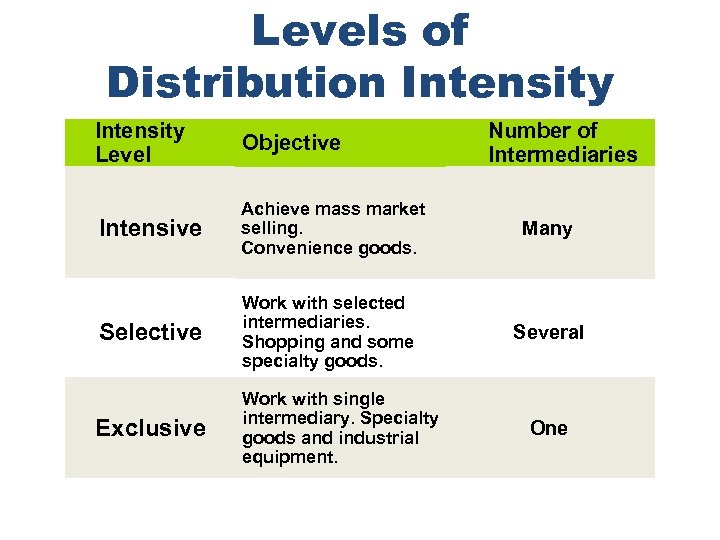 Levels of Distribution Intensity

| Intensity Level | Objective | Number of Intermediaries |
|---|---|---|
| Intensive | Achieve mass market selling. Convenience goods. | Many |
| Selective | Work with selected intermediaries. Shopping and some specialty goods. | Several |
| Exclusive | Work with single intermediary. Specialty goods and industrial equipment. | One |